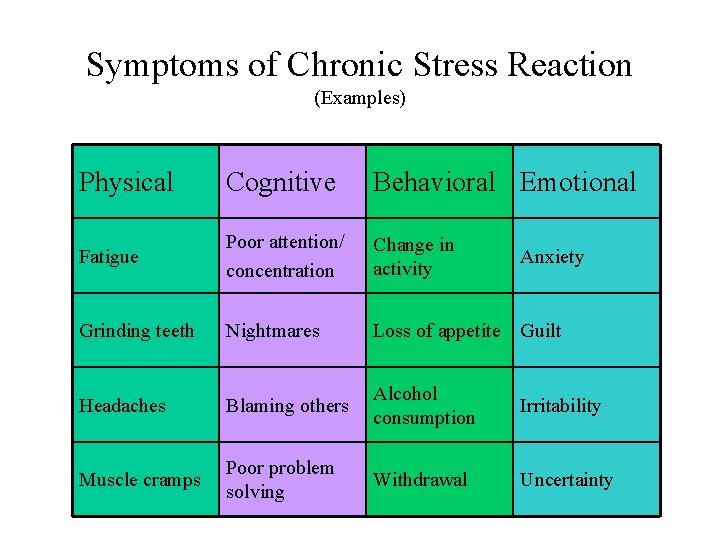 Symptoms of Chronic Stress Reaction
(Examples)

| Physical | Cognitive | Behavioral | Emotional |
|---|---|---|---|
| Fatigue | Poor attention/ concentration | Change in activity | Anxiety |
| Grinding teeth | Nightmares | Loss of appetite | Guilt |
| Headaches | Blaming others | Alcohol consumption | Irritability |
| Muscle cramps | Poor problem solving | Withdrawal | Uncertainty |